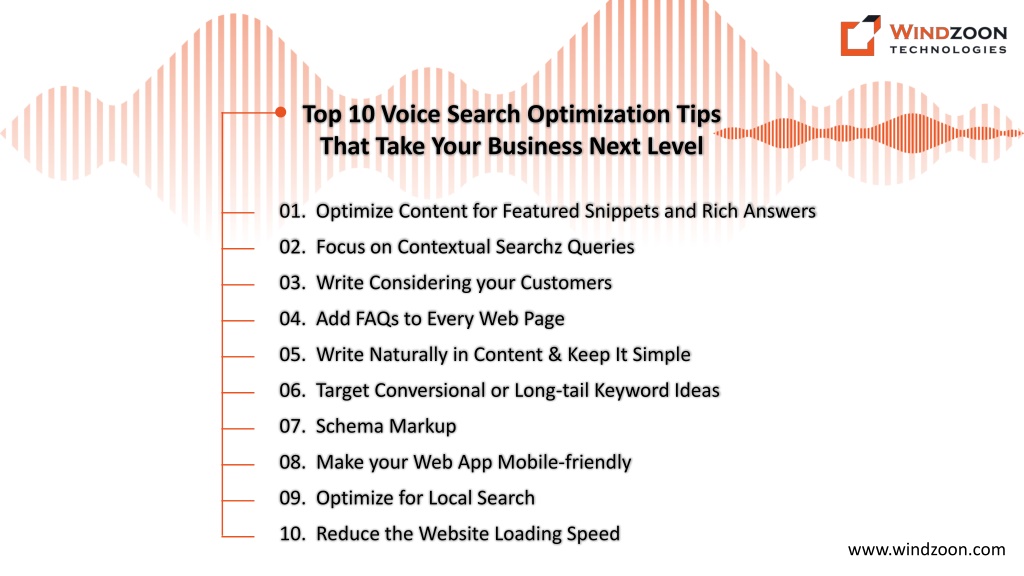 WINDZOON
TECHNOLOGIES

Top 10 Voice Search Optimization Tips That Take Your Business Next Level

01. Optimize Content for Featured Snippets and Rich Answers
02. Focus on Contextual Searchz Queries
03. Write Considering your Customers
04. Add FAQs to Every Web Page
05. Write Naturally in Content & Keep It Simple
06. Target Conversional or Long-tail Keyword Ideas
07. Schema Markup
08. Make your Web App Mobile-friendly
09. Optimize for Local Search
10. Reduce the Website Loading Speed

www.windzoon.com